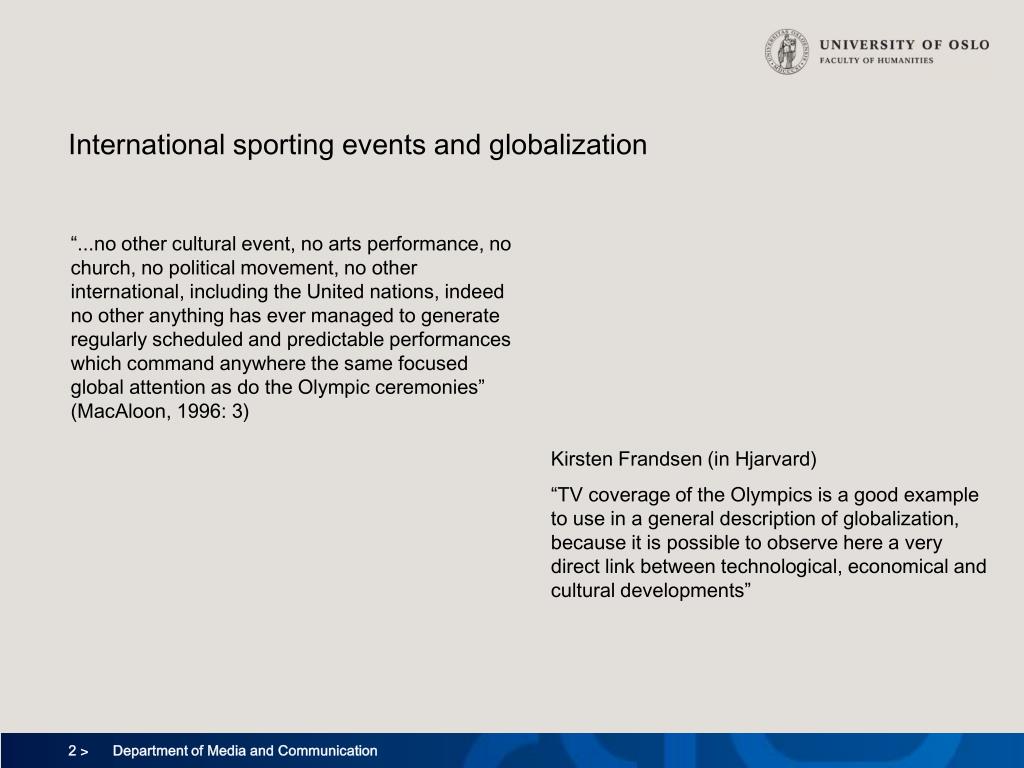 UNIVERSITY OF OSLO
FACULTY OF HUMANITIES

International sporting events and globalization

“...no other cultural event, no arts performance, no church, no political movement, no other international, including the United nations, indeed no other anything has ever managed to generate regularly scheduled and predictable performances which command anywhere the same focused global attention as do the Olympic ceremonies” (MacAloon, 1996: 3)

Kirsten Frandsen (in Hjarvard)

“TV coverage of the Olympics is a good example to use in a general description of globalization, because it is possible to observe here a very direct link between technological, economical and cultural developments”

2 > Department of Media and Communication